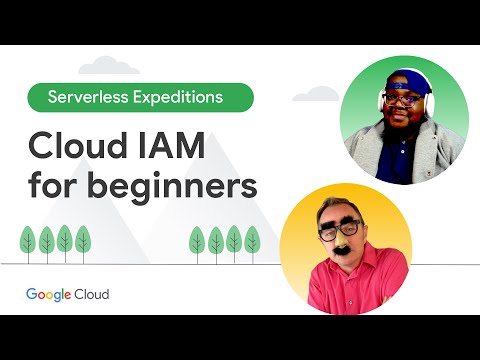 Serverless Expeditions

Cloud IAM for beginners

Google Cloud